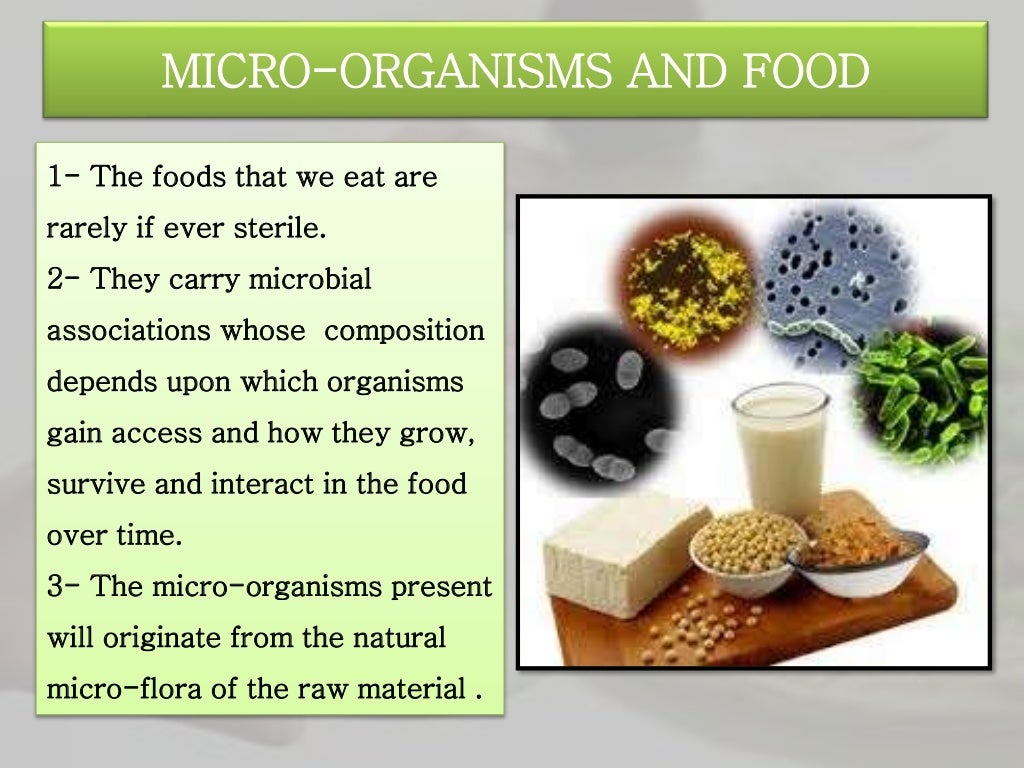 MICRO-ORGANISMS AND FOOD

1- The foods that we eat are rarely if ever sterile.
2- They carry microbial associations whose composition depends upon which organisms gain access and how they grow, survive and interact in the food over time.
3- The micro-organisms present will originate from the natural micro-flora of the raw material .